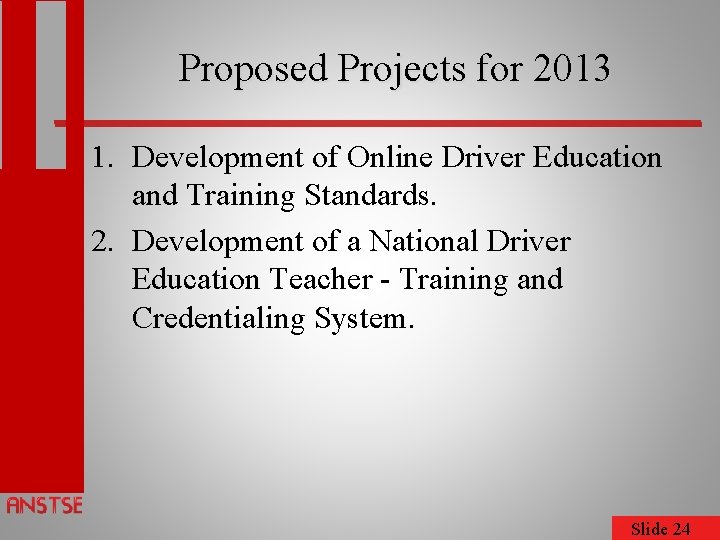 Proposed Projects for 2013

1. Development of Online Driver Education and Training Standards.
2. Development of a National Driver Education Teacher - Training and Credentialing System.

ANSTSE

Slide 24